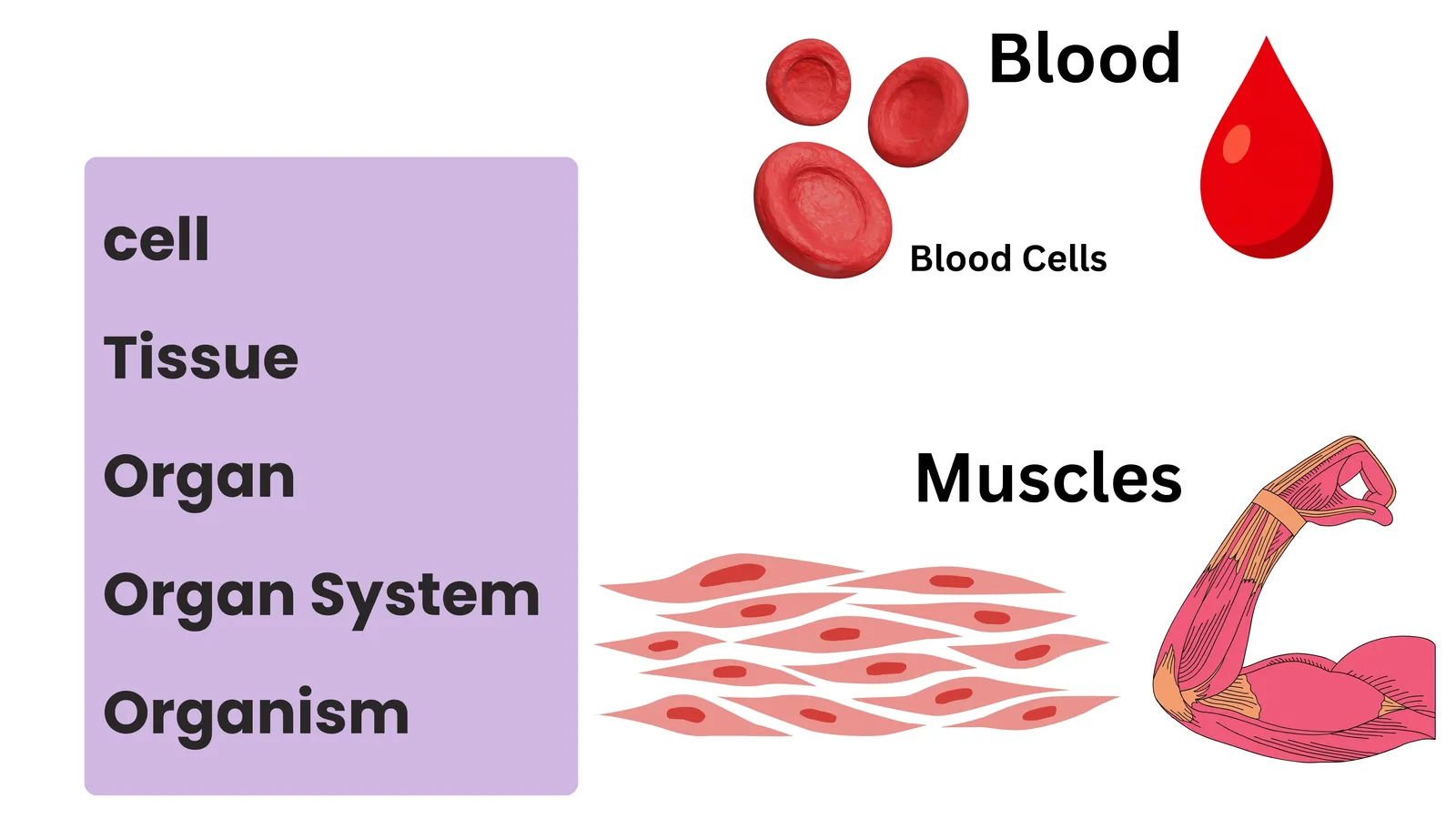 cell

Tissue

Organ

Organ System

Organism

Blood

Blood Cells

Muscles